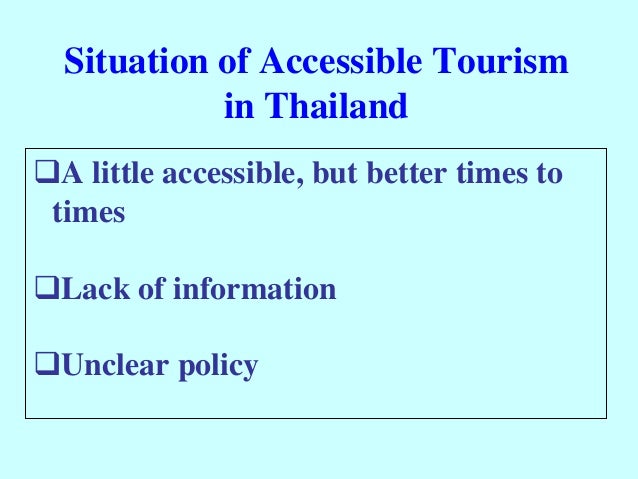 Situation of Accessible Tourism in Thailand

❑A little accessible, but better times to times

❑Lack of information

❑Unclear policy